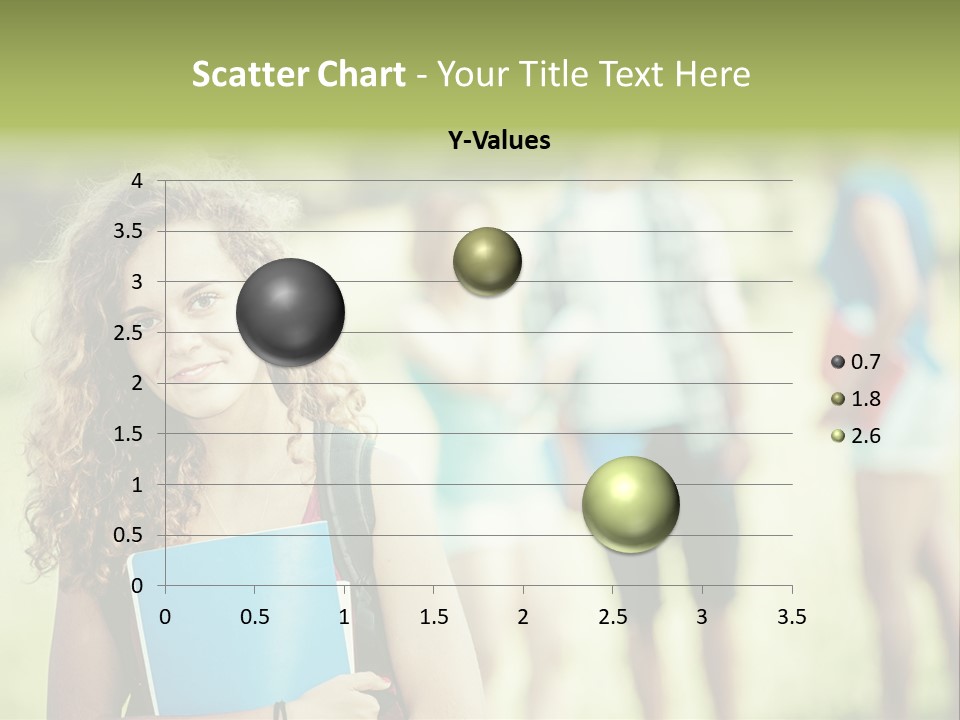 Scatter Chart - Your Title Text Here

Y-Values

4
3.5
3
2.5
2
1.5
1
0.5
0

0 0.5 1 1.5 2 2.5 3 3.5

0.7
1.8
2.6